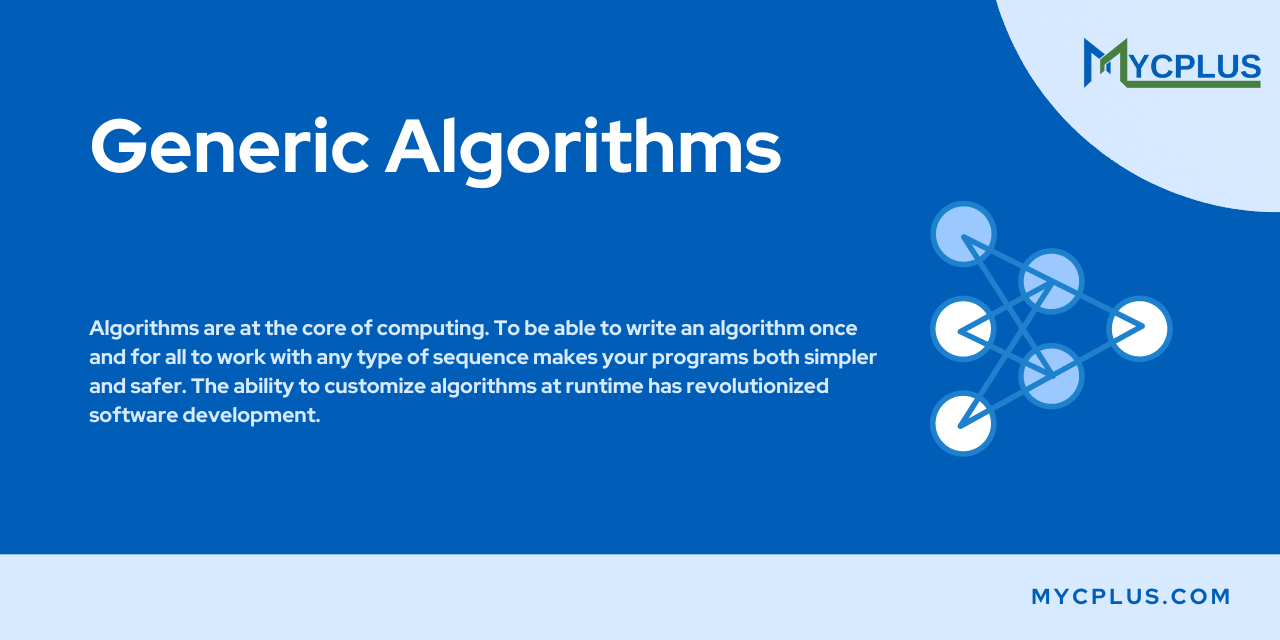 MYCPLUS

Generic Algorithms

Algorithms are at the core of computing. To be able to write an algorithm once and for all to work with any type of sequence makes your programs both simpler and safer. The ability to customize algorithms at runtime has revolutionized software development.

MYCPLUS.COM